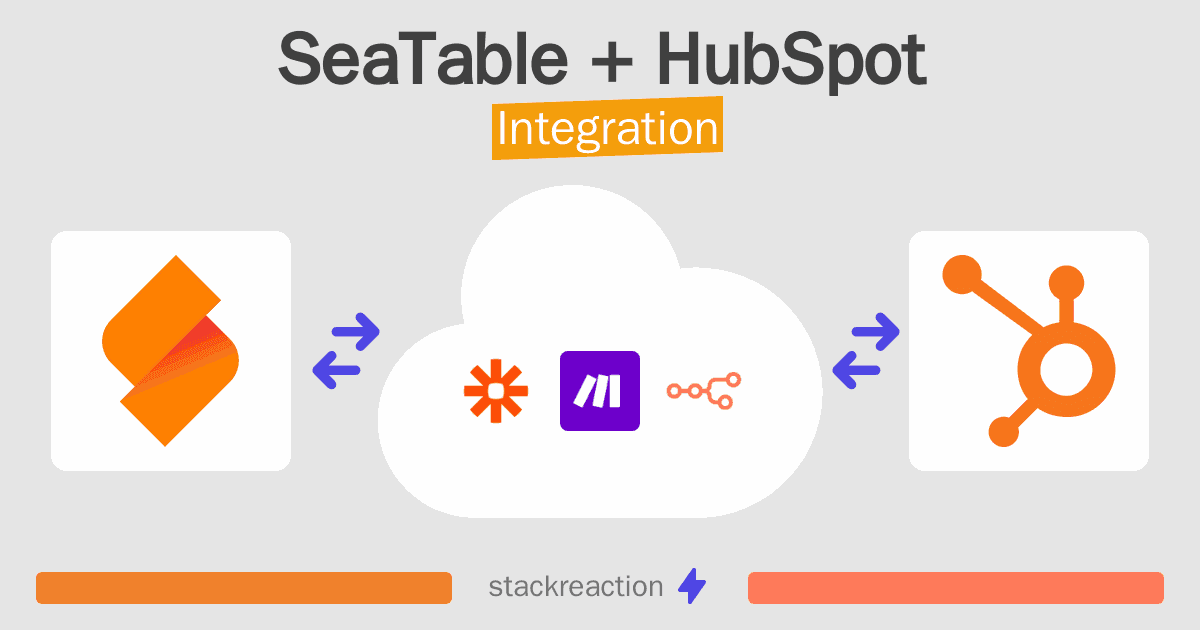 SeaTable + HubSpot
Integration

stackreaction